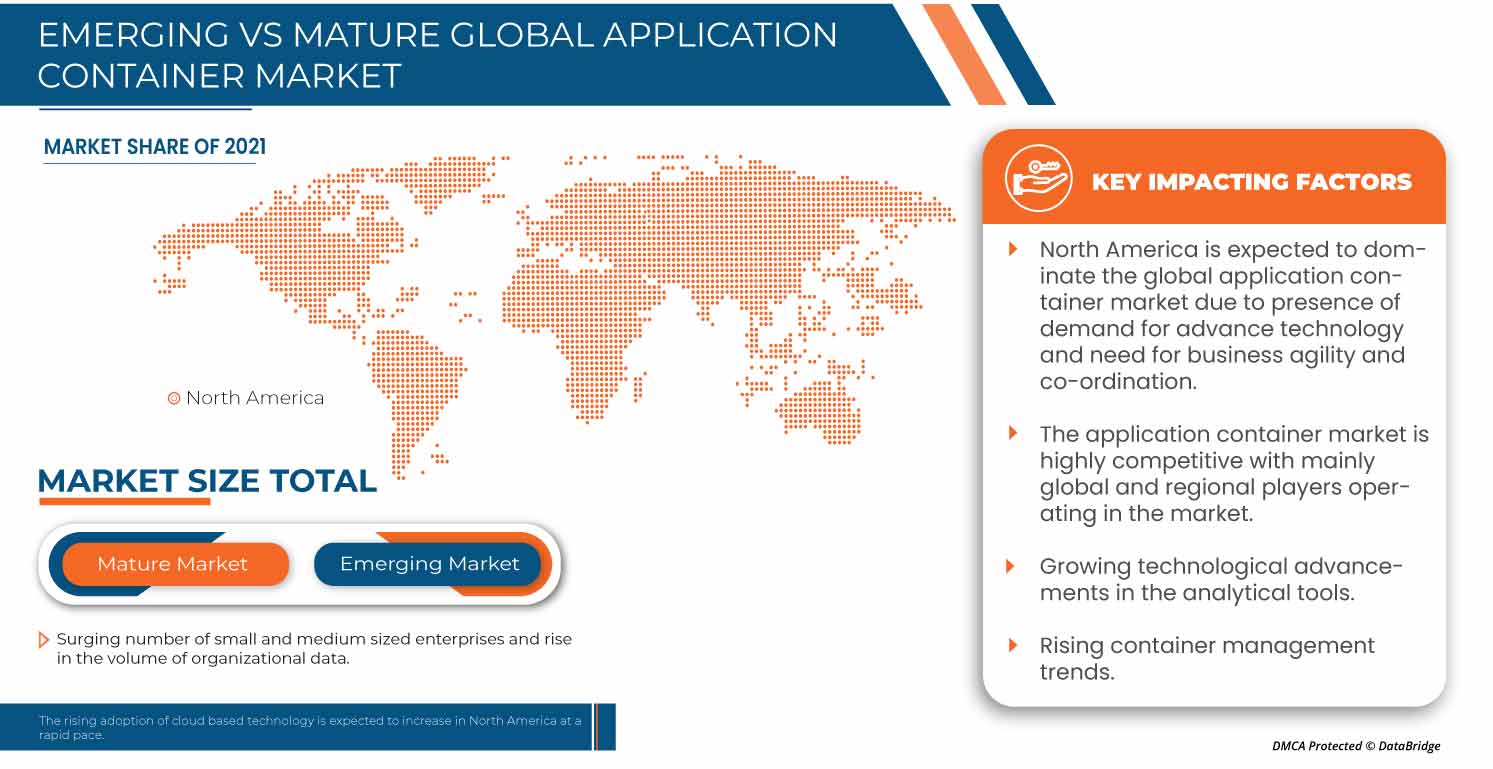 EMERGING VS MATURE GLOBAL APPLICATION CONTAINER MARKET

MARKET SHARE OF 2021

North America

MARKET SIZE TOTAL

Mature Market

Emerging Market

Surging number of small and medium sized enterprises and rise in the volume of organizational data.

The rising adoption of cloud based technology is expected to increase in North America at a rapid pace.

KEY IMPACTING FACTORS

North America is expected to dominate the global application container market due to presence of demand for advance technology and need for business agility and co-ordination.

The application container market is highly competitive with mainly global and regional players operating in the market.

Growing technological advancements in the analytical tools.

Rising container management trends.

DMCA Protected © DataBridge